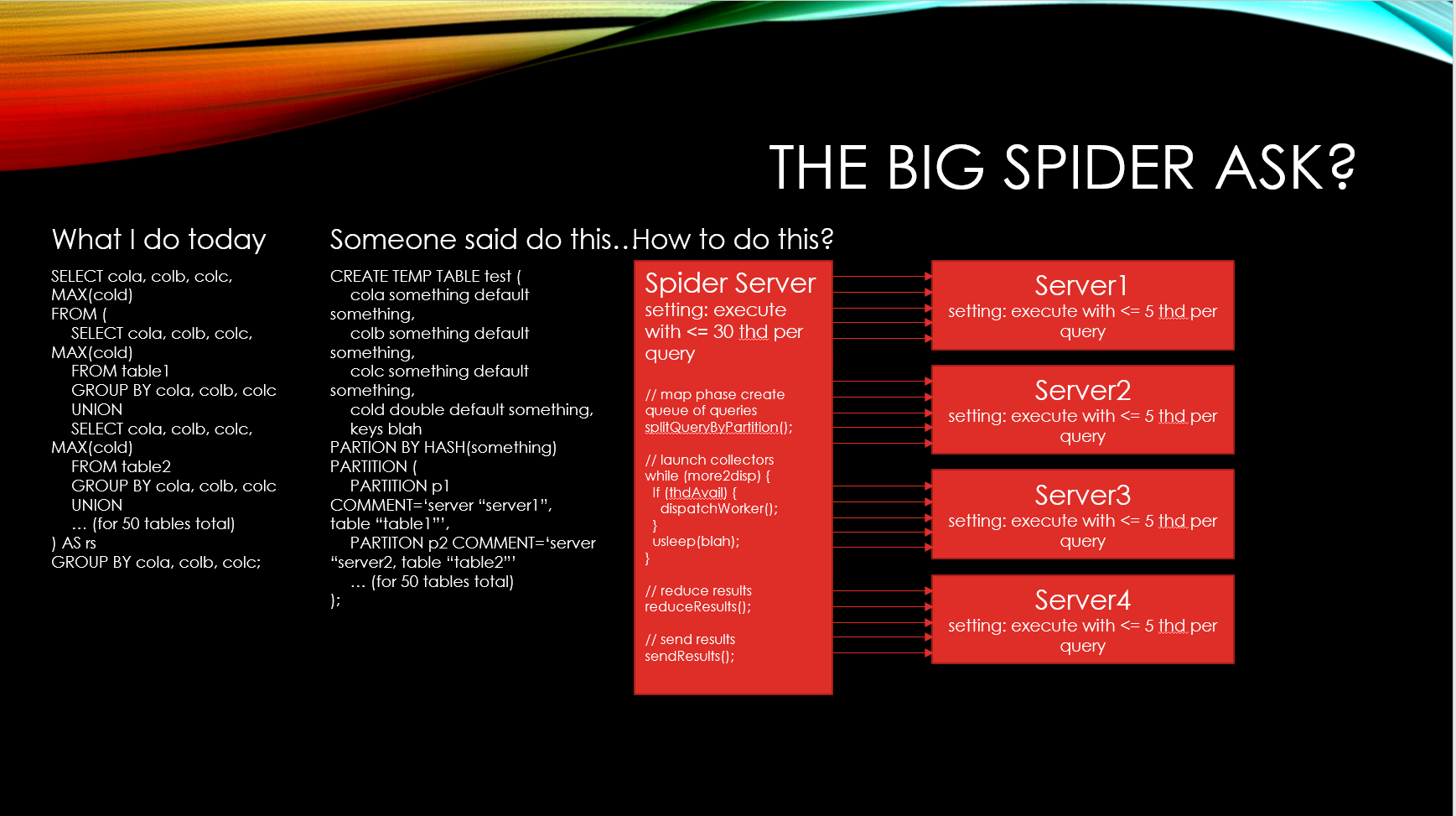 THE BIG SPIDER ASK?

What I do today

SELECT cola, colb, colc, MAX(cold)
FROM (
SELECT cola, colb, colc, MAX(cold)
FROM table1
GROUP BY cola, colb, colc
UNION
SELECT cola, colb, colc, MAX(cold)
FROM table2
GROUP BY cola, colb, colc
UNION
… (for 50 tables total)
) AS rs
GROUP BY cola, colb, colc;

Someone said do this..

CREATE TEMP TABLE test (
cola something default something,
colb something default something,
colc something default something,
cold double default something,
keys blah
PARTION BY HASH(something)
PARTITION (
PARTITION p1 COMMENT='server "server1", table "table1"',
PARTITON p2 COMMENT='server "server2, table "table2"'
… (for 50 tables total)
);

How to do this?

Spider Server
setting: execute with <= 30 thd per query

// map phase create queue of queries
splitQueryByPartition();

// launch collectors
while (more2disp) {
If (thdAvail) {
dispatchWorker();
}
usleep(blah);
}

// reduce results
reduceResults();

// send results
sendResults();

Server1
setting: execute with <= 5 thd per query

Server2
setting: execute with <= 5 thd per query

Server3
setting: execute with <= 5 thd per query

Server4
setting: execute with <= 5 thd per query